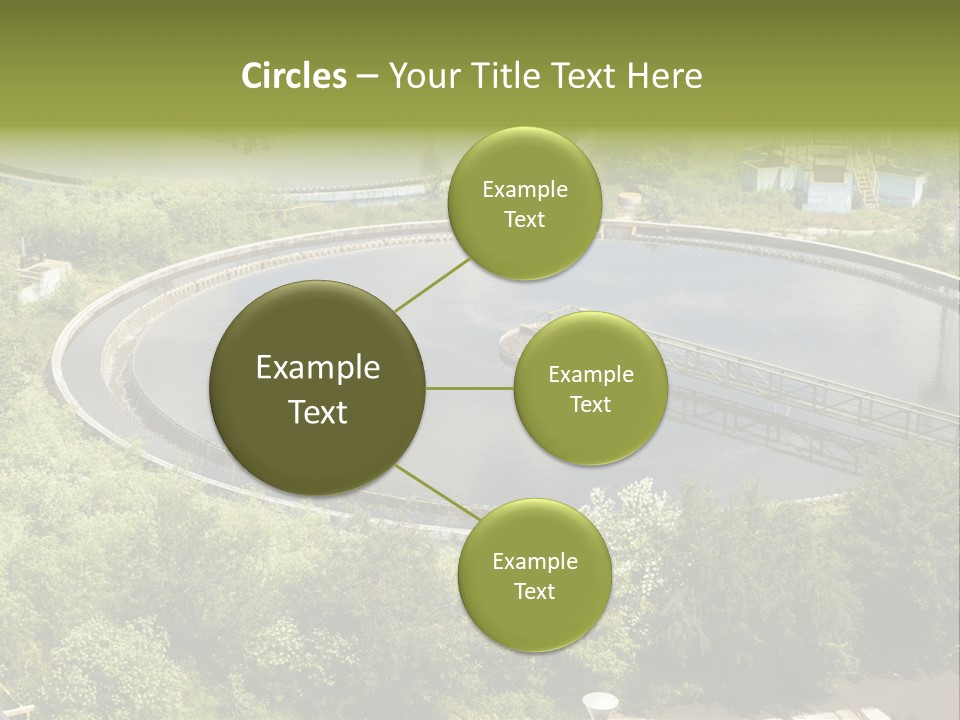 Circles – Your Title Text Here

Example Text

Example Text

Example Text

Example Text